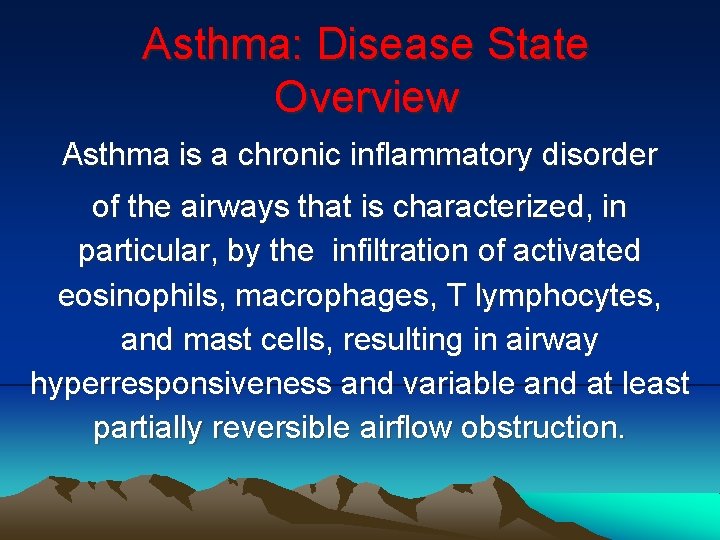 Asthma: Disease State Overview

Asthma is a chronic inflammatory disorder of the airways that is characterized, in particular, by the infiltration of activated eosinophils, macrophages, T lymphocytes, and mast cells, resulting in airway hyperresponsiveness and variable and at least partially reversible airflow obstruction.